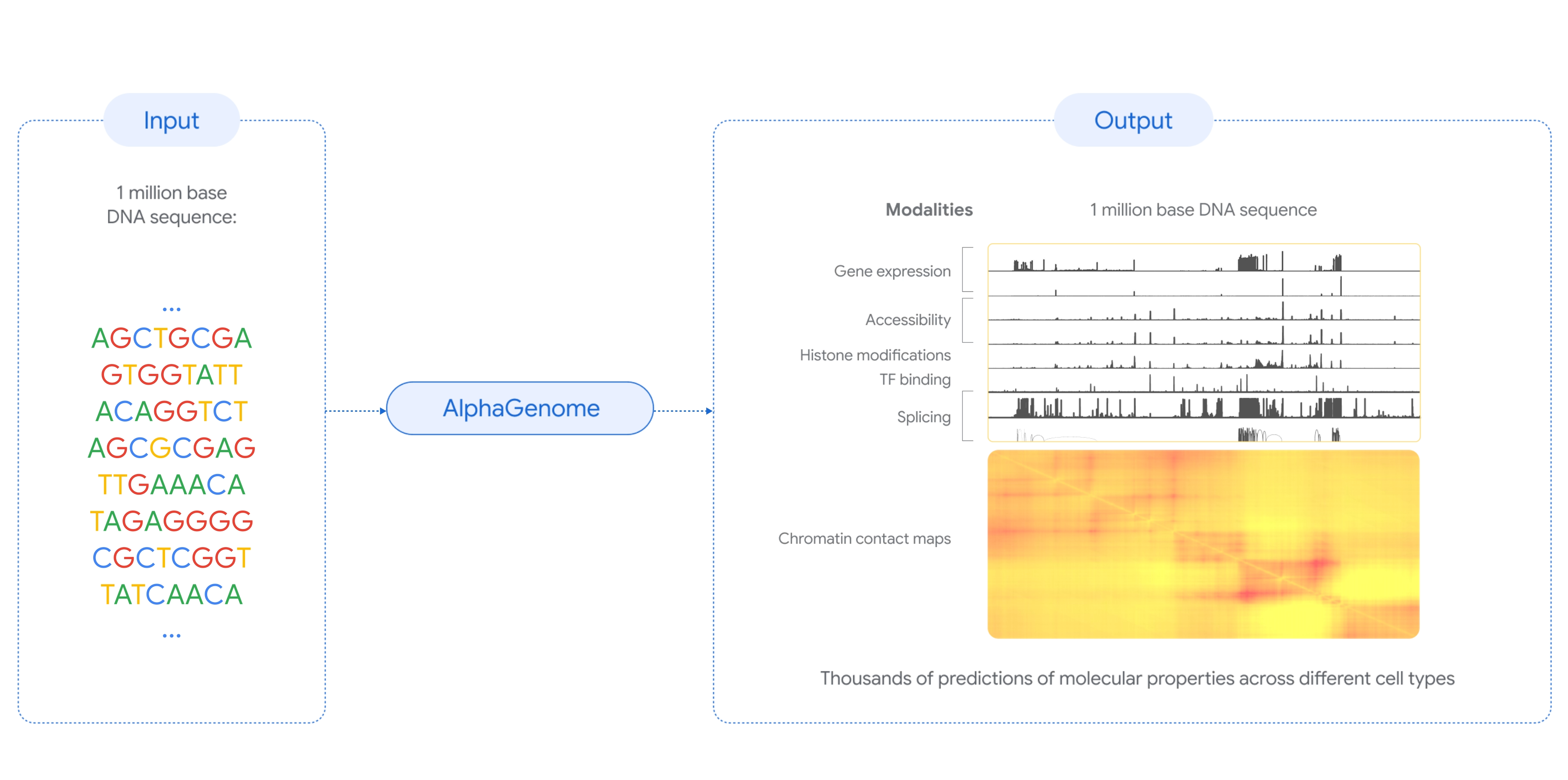 Input

1 million base DNA sequence:

...
AGCTGCGA
GTGGTATT
ACAGGTCT
AGCGCGAG
TTGAAACA
TAGAGGGG
CGCTCGGT
TATCAACA
...

AlphaGenome

Output

Modalities

1 million base DNA sequence

Gene expression

Accessibility

Histone modifications

TF binding

Splicing

Chromatin contact maps

Thousands of predictions of molecular properties across different cell types